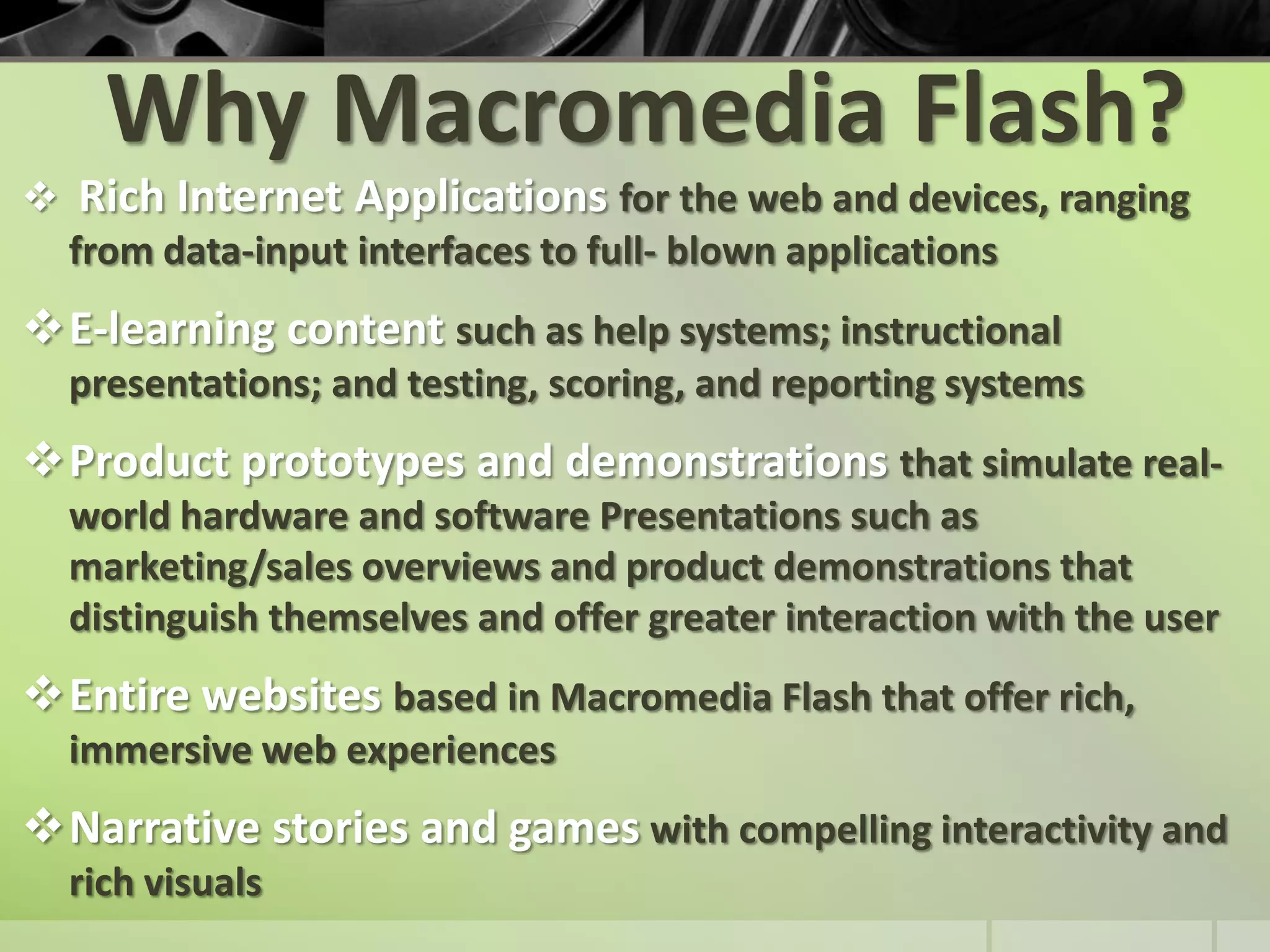 Why Macromedia Flash?

❖ Rich Internet Applications for the web and devices, ranging from data-input interfaces to full- blown applications

❖ E-learning content such as help systems; instructional presentations; and testing, scoring, and reporting systems

❖ Product prototypes and demonstrations that simulate real-world hardware and software Presentations such as marketing/sales overviews and product demonstrations that distinguish themselves and offer greater interaction with the user

❖ Entire websites based in Macromedia Flash that offer rich, immersive web experiences

❖ Narrative stories and games with compelling interactivity and rich visuals